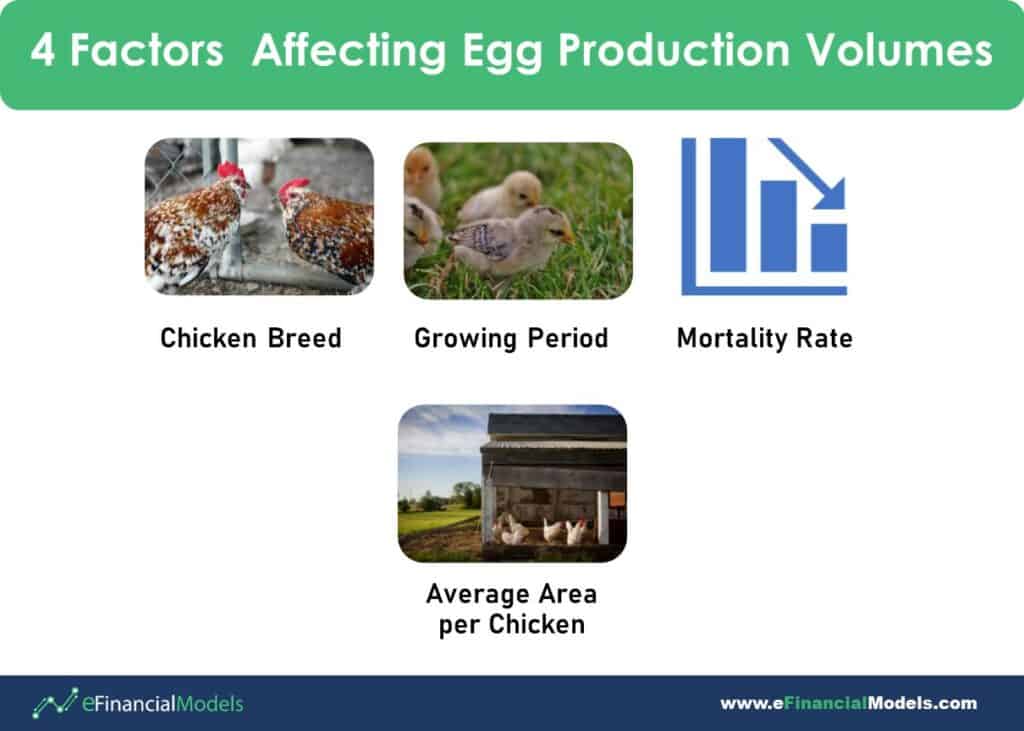 4 Factors Affecting Egg Production Volumes

Chicken Breed

Growing Period

Mortality Rate

Average Area per Chicken

eFinancialModels

www.eFinancialModels.com